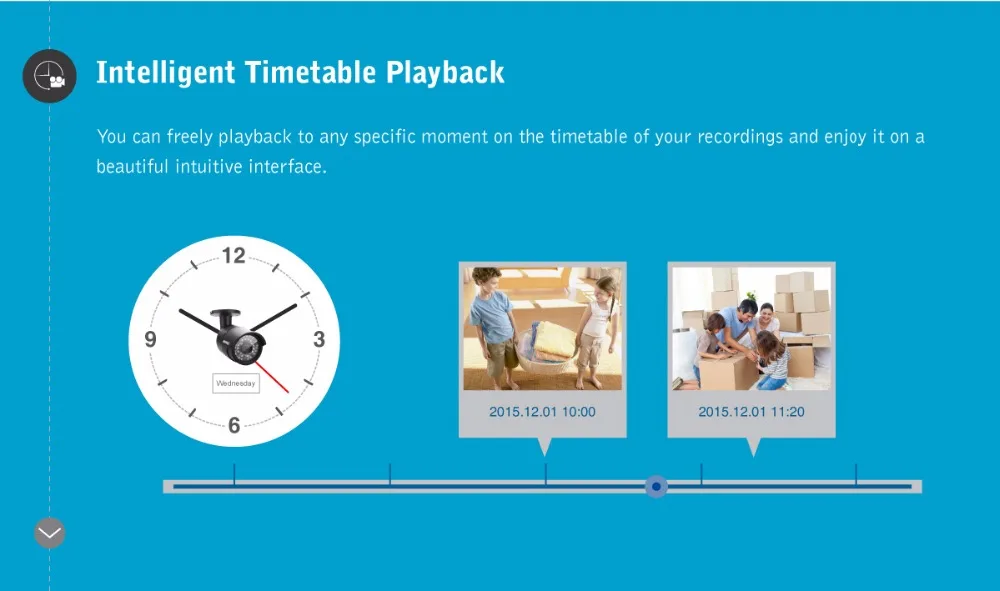 Intelligent Timetable Playback

You can freely playback to any specific moment on the timetable of your recordings and enjoy it on a beautiful intuitive interface.

12
9
3
6
Wednesday

2015.12.01 10:00

2015.12.01 11:20